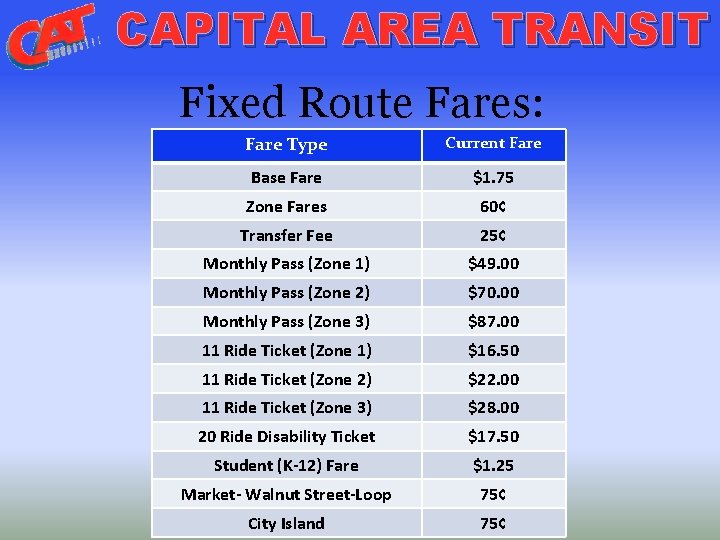 CAT CAPITAL AREA TRANSIT

Fixed Route Fares:

| Fare Type | Current Fare |
|---|---|
| Base Fare | $1.75 |
| Zone Fares | 60¢ |
| Transfer Fee | 25¢ |
| Monthly Pass (Zone 1) | $49.00 |
| Monthly Pass (Zone 2) | $70.00 |
| Monthly Pass (Zone 3) | $87.00 |
| 11 Ride Ticket (Zone 1) | $16.50 |
| 11 Ride Ticket (Zone 2) | $22.00 |
| 11 Ride Ticket (Zone 3) | $28.00 |
| 20 Ride Disability Ticket | $17.50 |
| Student (K-12) Fare | $1.25 |
| Market- Walnut Street-Loop | 75¢ |
| City Island | 75¢ |